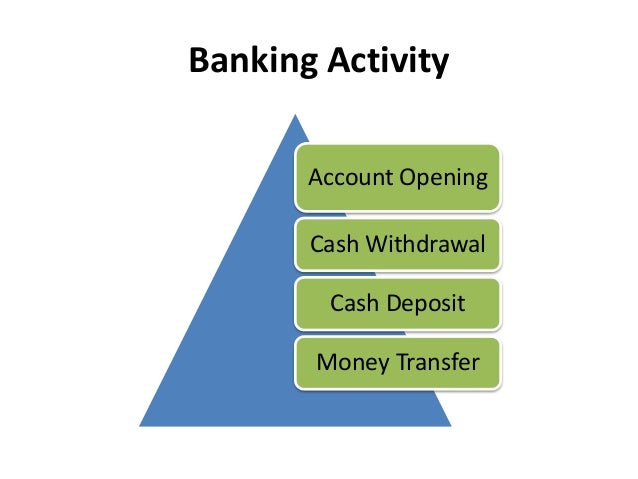 Banking Activity

Account Opening

Cash Withdrawal

Cash Deposit

Money Transfer